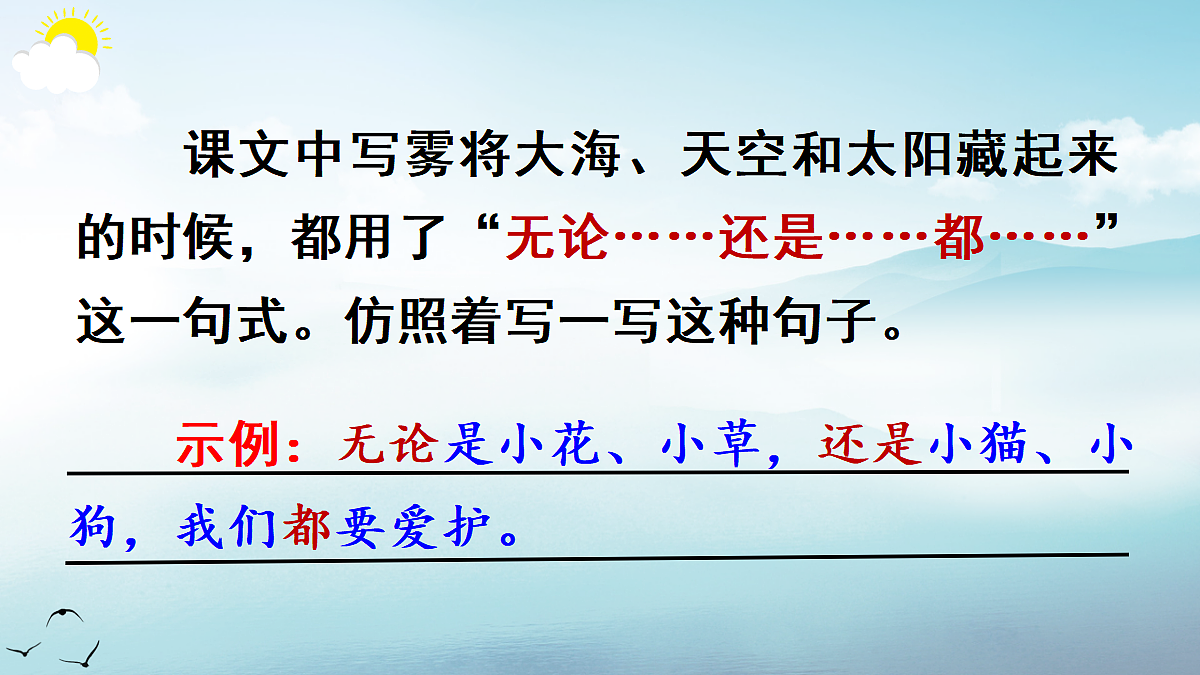 课文中写雾将大海、天空和太阳藏起来的时候，都用了“无论……还是……都……”这一句式。仿照着写一写这种句子。

示例：无论是小花、小草，还是小猫、小狗，我们都要爱护。